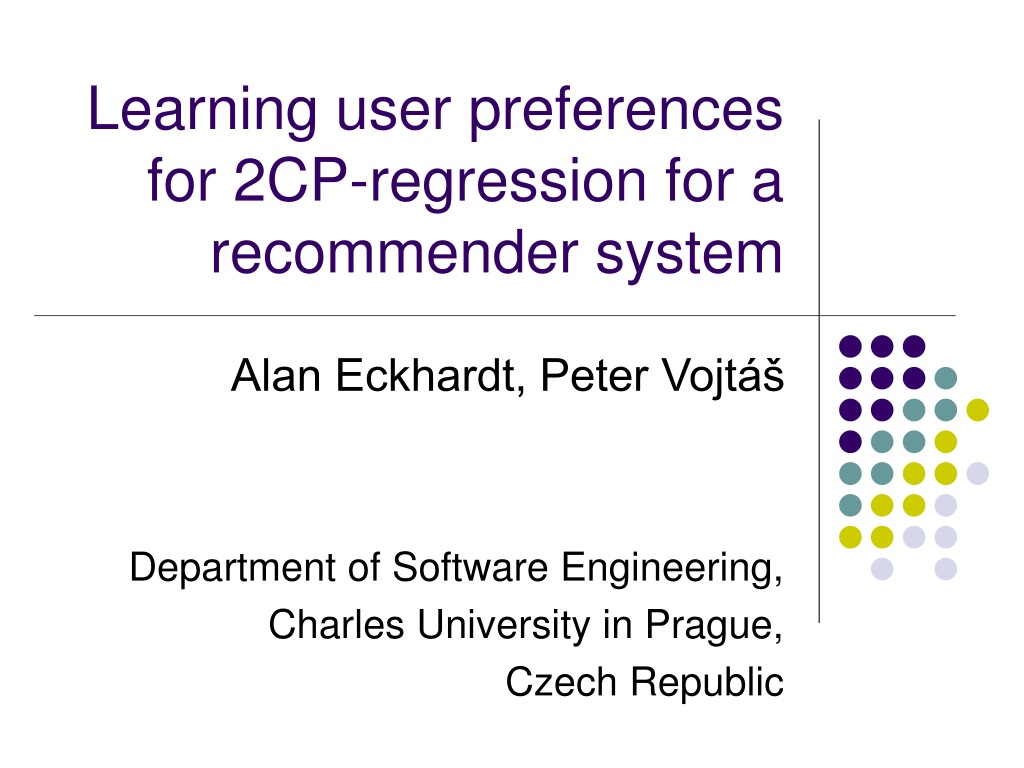 Learning user preferences for 2CP-regression for a recommender system

Alan Eckhardt, Peter Vojtáš

Department of Software Engineering,
Charles University in Prague,
Czech Republic